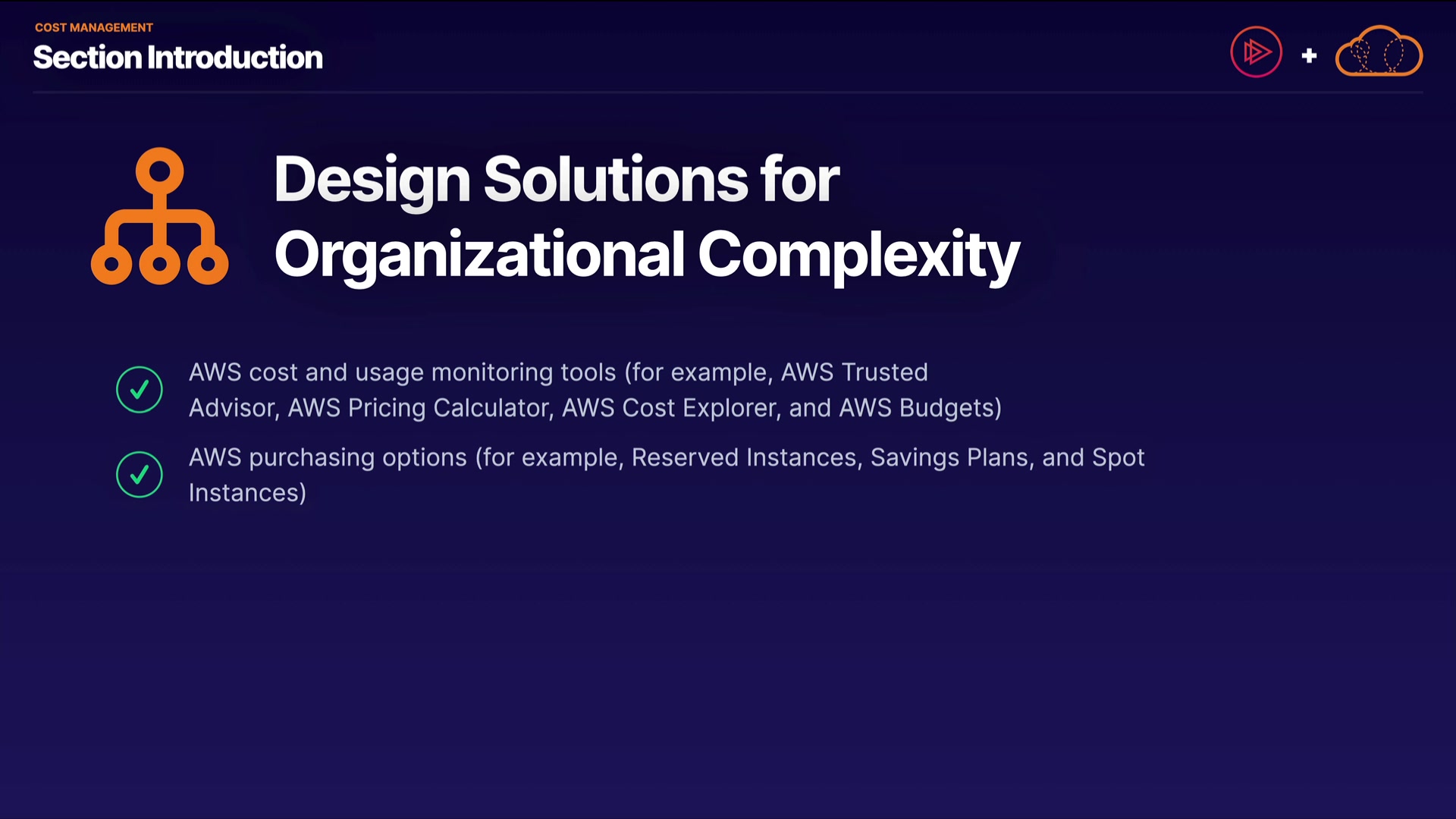 COST MANAGEMENT
Section Introduction

+

Design Solutions for Organizational Complexity

AWS cost and usage monitoring tools (for example, AWS Trusted Advisor, AWS Pricing Calculator, AWS Cost Explorer, and AWS Budgets)

AWS purchasing options (for example, Reserved Instances, Savings Plans, and Spot Instances)